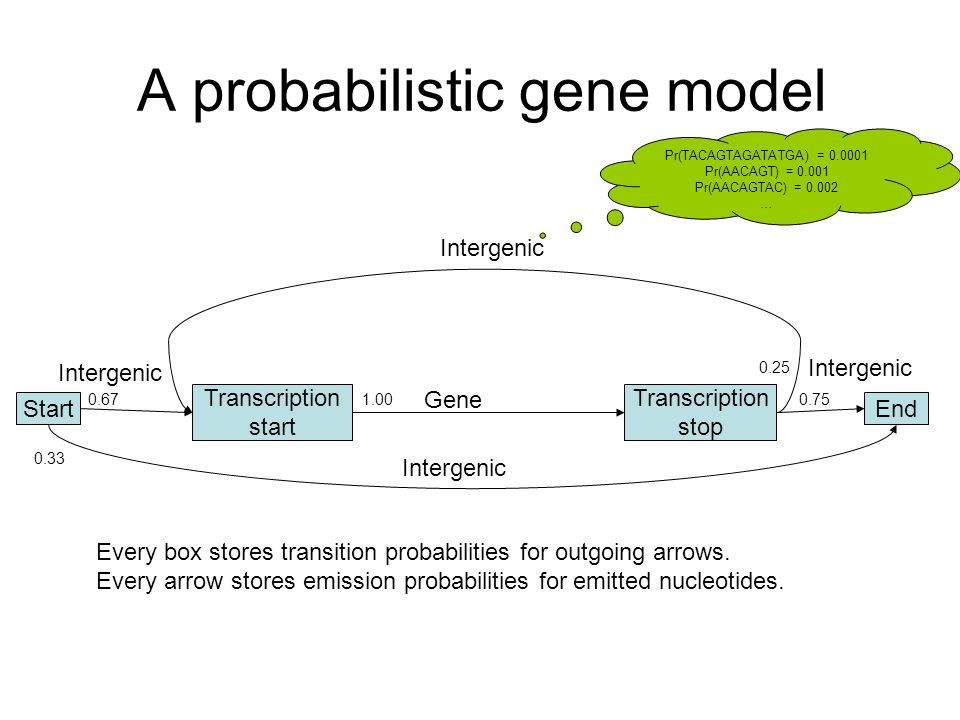 A probabilistic gene model

Pr(TACAGTAGATATGA) = 0.0001
Pr(AACAGT) = 0.001
Pr(AACAGTAC) = 0.002
...

Intergenic

Intergenic

0.25

Intergenic

Start

0.67

Transcription start

1.00

Gene

Transcription stop

0.75

End

0.33

Intergenic

Every box stores transition probabilities for outgoing arrows.
Every arrow stores emission probabilities for emitted nucleotides.